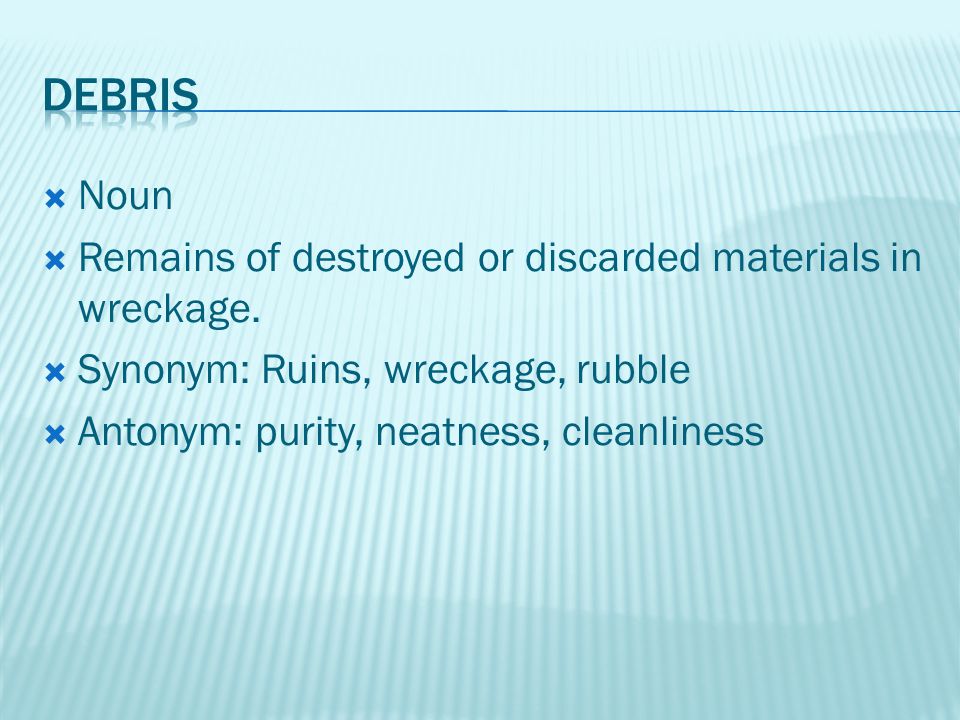 DEBRIS

Noun

Remains of destroyed or discarded materials in wreckage.

Synonym: Ruins, wreckage, rubble

Antonym: purity, neatness, cleanliness